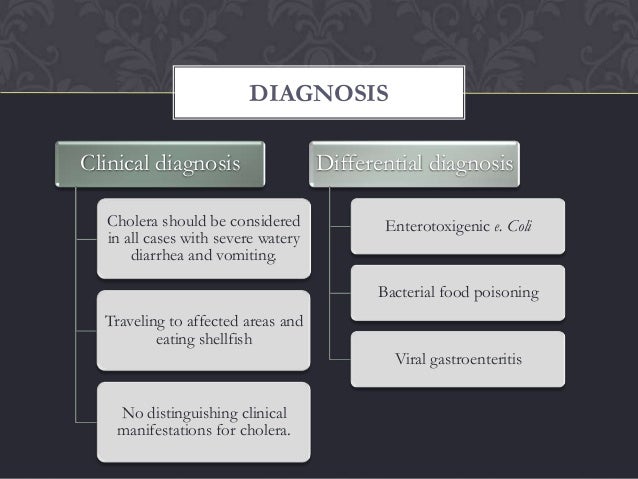 DIAGNOSIS

Clinical diagnosis

Cholera should be considered in all cases with severe watery diarrhea and vomiting.

Traveling to affected areas and eating shellfish

No distinguishing clinical manifestations for cholera.

Differential diagnosis

Enterotoxigenic e. Coli

Bacterial food poisoning

Viral gastroenteritis